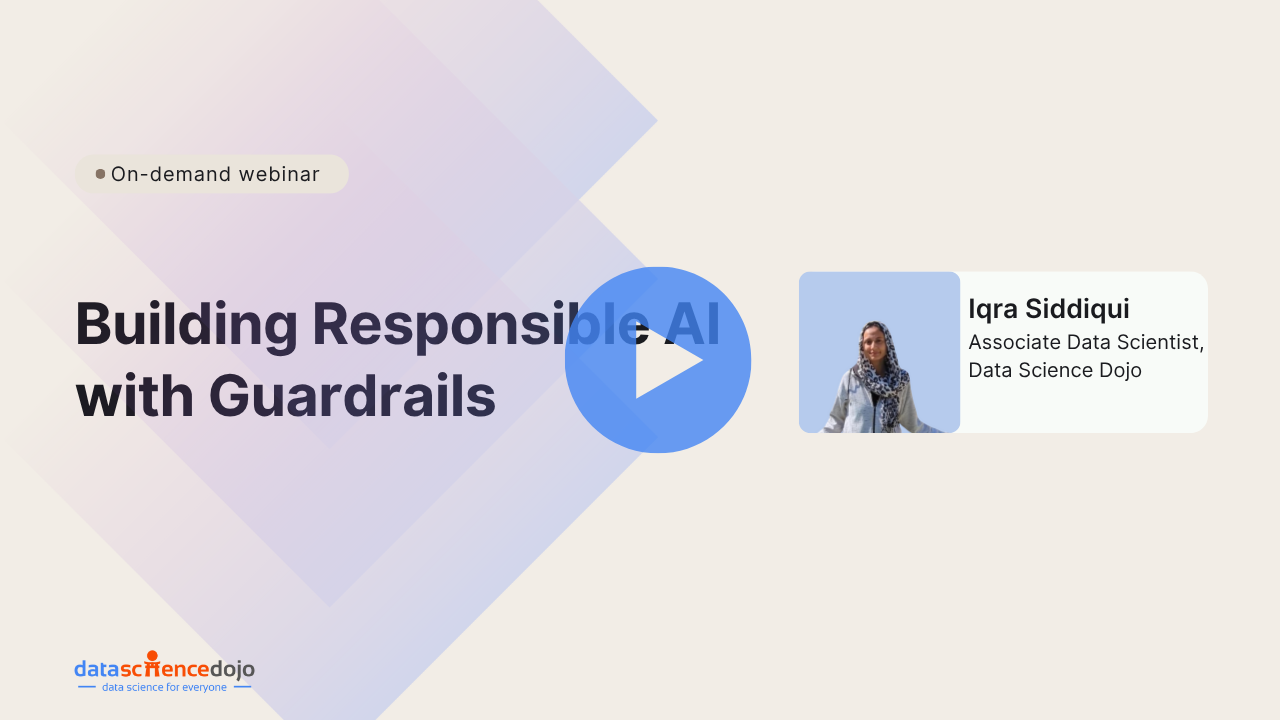 On-demand webinar

Building Responsible AI with Guardrails

Iqra Siddiqui
Associate Data Scientist, Data Science Dojo

datasciencedojo
data science for everyone